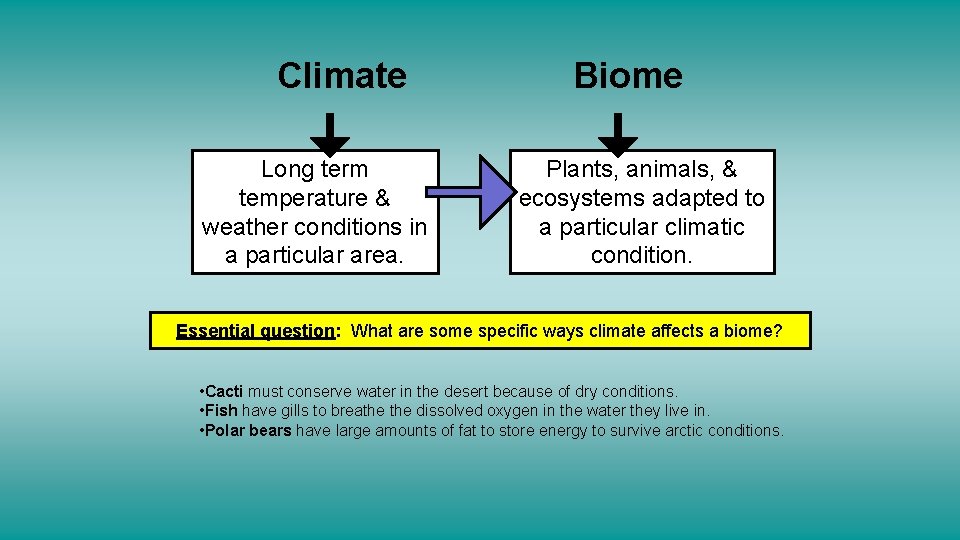 Climate

Long term temperature & weather conditions in a particular area.

Biome

Plants, animals, & ecosystems adapted to a particular climatic condition.

Essential question: What are some specific ways climate affects a biome?

•Cacti must conserve water in the desert because of dry conditions.
•Fish have gills to breathe the dissolved oxygen in the water they live in.
•Polar bears have large amounts of fat to store energy to survive arctic conditions.